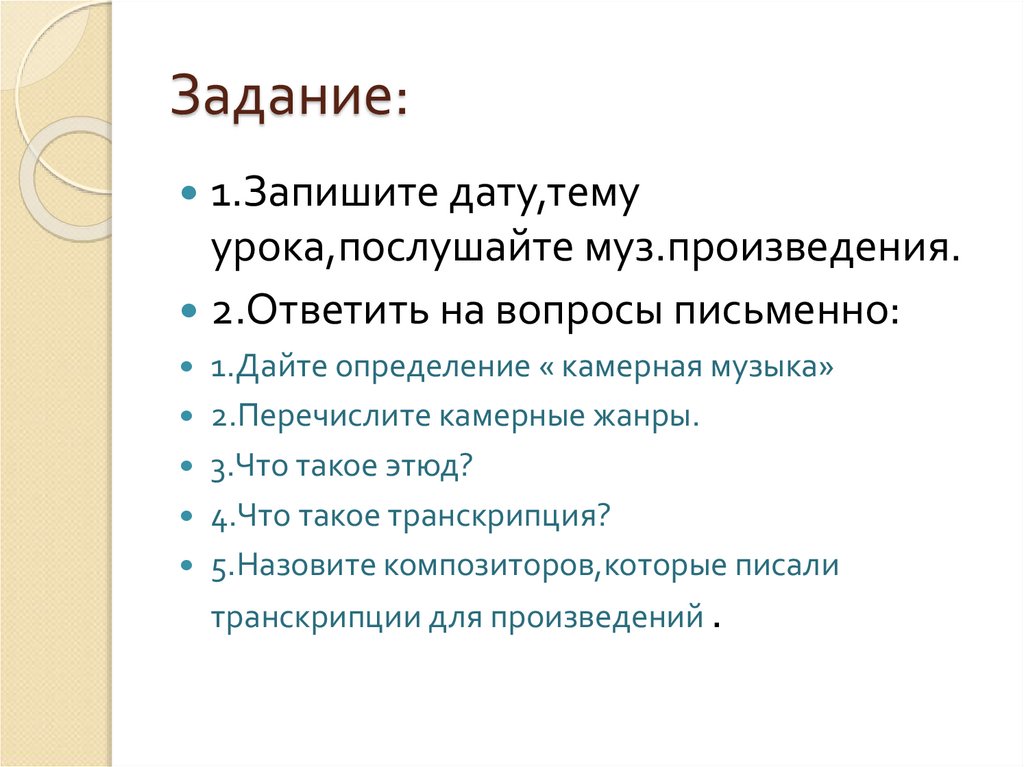 Задание:

1.Запишите дату,тему урока,послушайте муз.произведения.

2.Ответить на вопросы письменно:

1.Дайте определение « камерная музыка»

2.Перечислите камерные жанры.

3.Что такое этюд?

4.Что такое транскрипция?

5.Назовите композиторов,которые писали транскрипции для произведений .